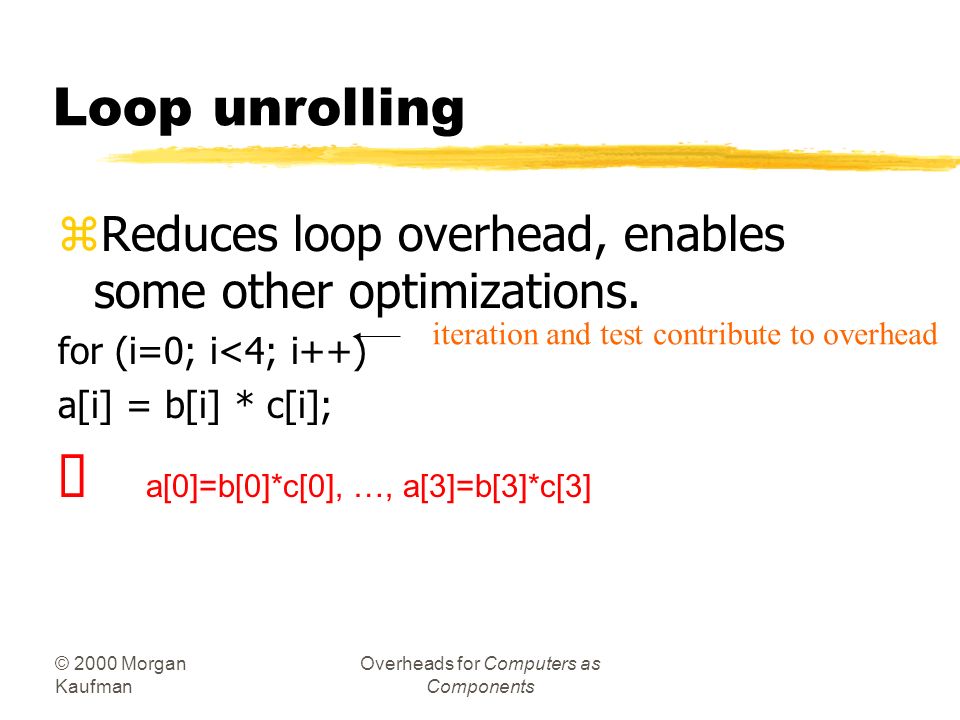 Loop unrolling

⌘Reduces loop overhead, enables some other optimizations.

for (i=0; i<4; i++)

iteration and test contribute to overhead

a[i] = b[i] * c[i];

 a[0]=b[0]*c[0], …, a[3]=b[3]*c[3]

© 2000 Morgan Kaufman

Overheads for Computers as Components